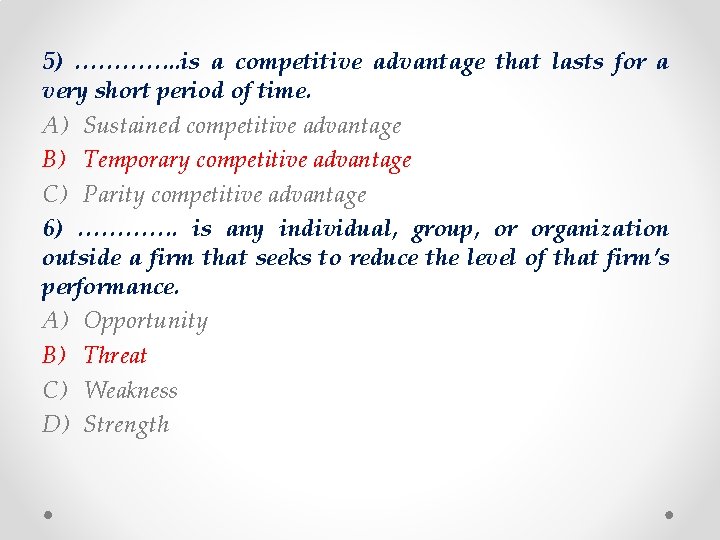 5) …………..is a competitive advantage that lasts for a very short period of time.

A) Sustained competitive advantage

B) Temporary competitive advantage

C) Parity competitive advantage

6) …………. is any individual, group, or organization outside a firm that seeks to reduce the level of that firm's performance.

A) Opportunity

B) Threat

C) Weakness

D) Strength